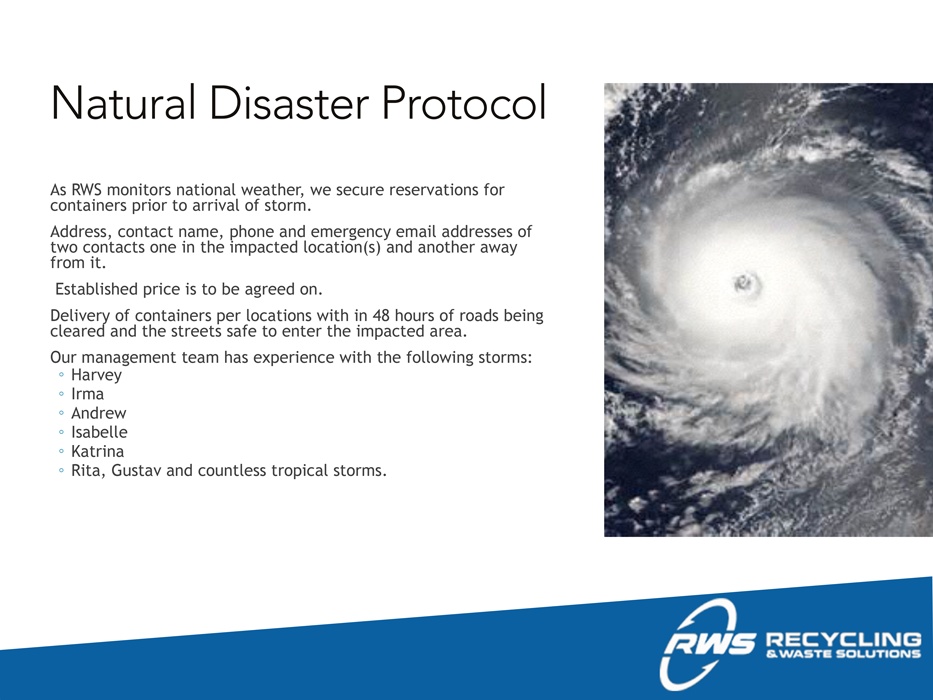 Natural Disaster Protocol

As RWS monitors national weather, we secure reservations for containers prior to arrival of storm.

Address, contact name, phone and emergency email addresses of two contacts one in the impacted location(s) and another away from it.

Established price is to be agreed on.

Delivery of containers per locations with in 48 hours of roads being cleared and the streets safe to enter the impacted area.

Our management team has experience with the following storms:
◦ Harvey
◦ Irma
◦ Andrew
◦ Isabelle
◦ Katrina
◦ Rita, Gustav and countless tropical storms.

RWS RECYCLING & WASTE SOLUTIONS